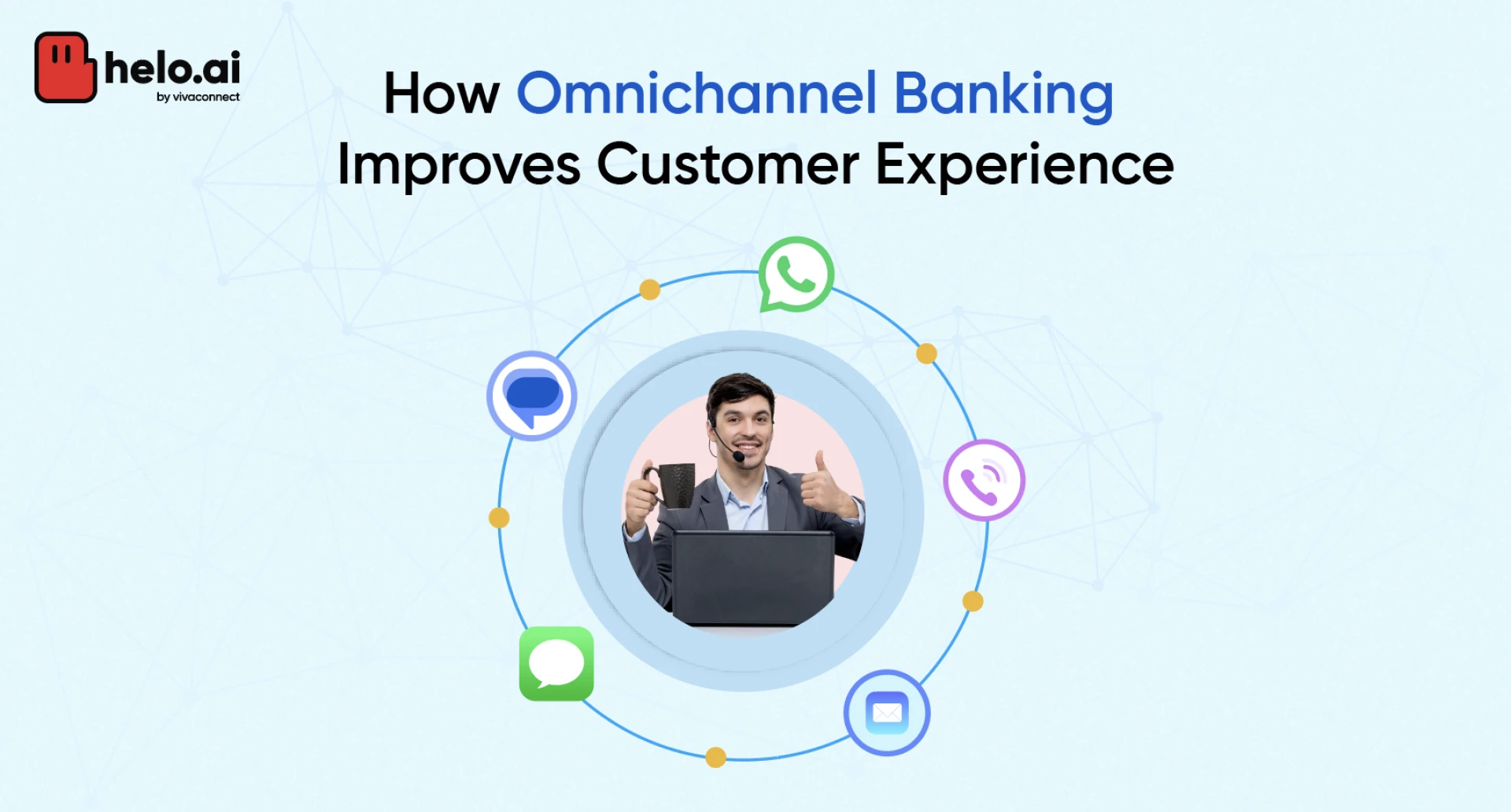 helo.ai
by vivaconnect

How Omnichannel Banking Improves Customer Experience